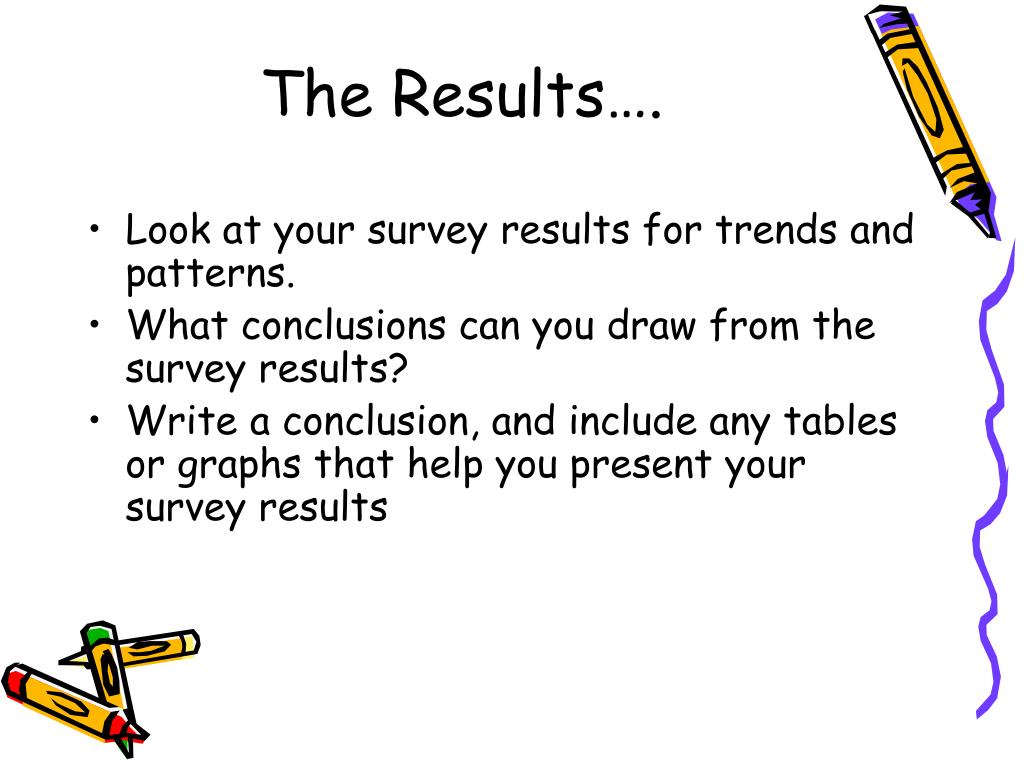 The Results….

• Look at your survey results for trends and patterns.
• What conclusions can you draw from the survey results?
• Write a conclusion, and include any tables or graphs that help you present your survey results